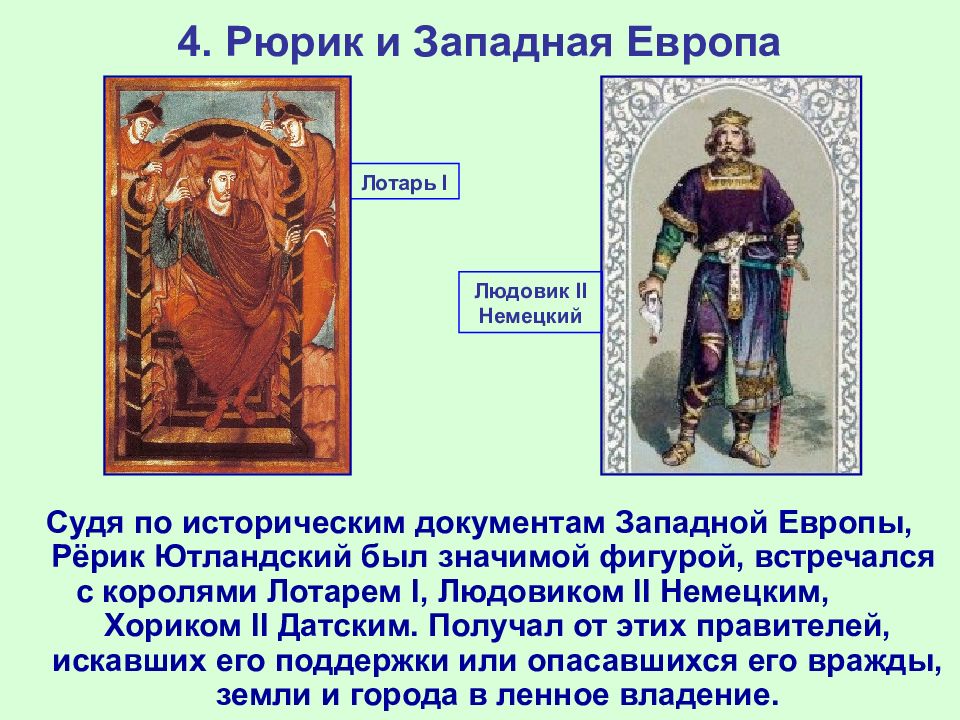 4. Рюрик и Западная Европа

Лотарь I

Людовик II Немецкий

Судя по историческим документам Западной Европы, Рёрик Ютландский был значимой фигурой, встречался с королями Лотарем I, Людовиком II Немецким, Хориком II Датским. Получал от этих правителей, искавших его поддержки или опасавшихся его вражды, земли и города в ленное владение.